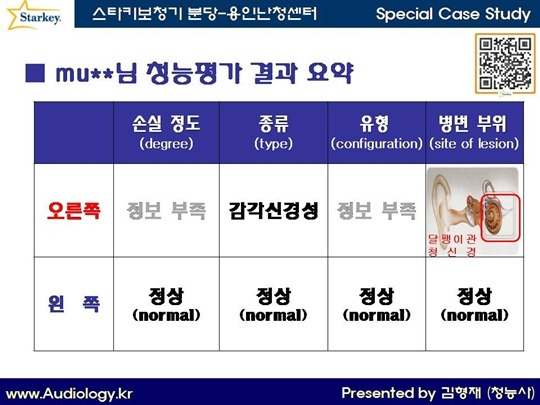 Starkey.

스타키보청기 분당-용인난청센터

Special Case Study

■ mu**님 청능평가 결과 요약

| | 손실 정도 (degree) | 종류 (type) | 유형 (configuration) | 병변 부위 (site of lesion) |
|---|---|---|---|---|
| 오른쪽 | 정보 부족 | 감각신경성 | 정보 부족 | 달팽이관 청신경 |
| 왼 쪽 | 정상 (normal) | 정상 (normal) | 정상 (normal) | 정상 (normal) |

www.Audiology.kr

Presented by 김형재 (청능사)